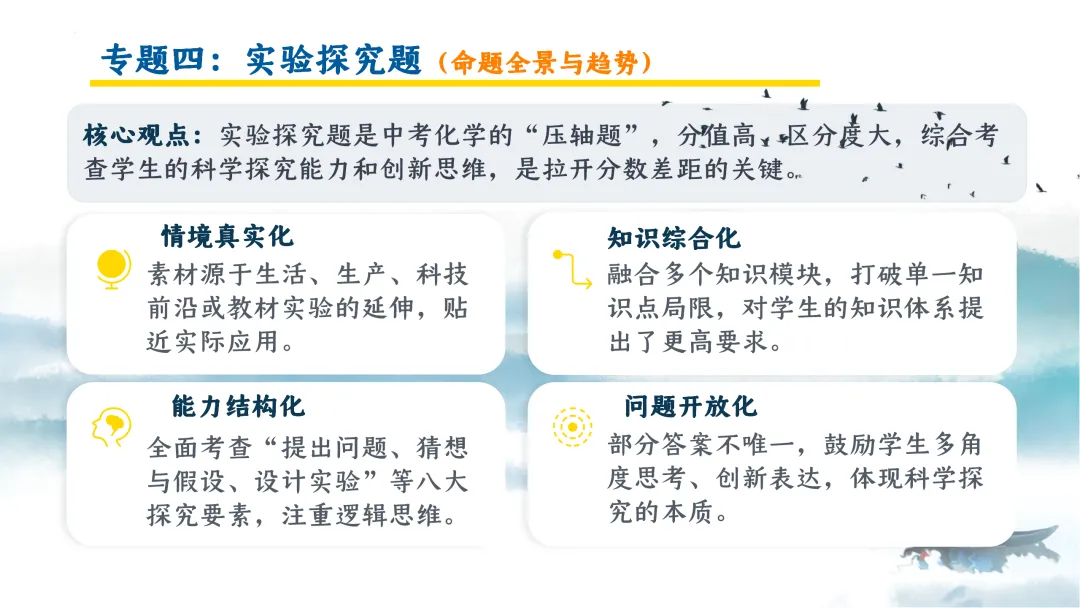 专题四：实验探究题（命题全景与趋势）

核心观点：实验探究题是中考化学的“压轴题”，分值高、区分度大，综合考查学生的科学探究能力和创新思维，是拉开分数差距的关键。

情境真实化
素材源于生活、生产、科技前沿或教材实验的延伸，贴近实际应用。

知识综合化
融合多个知识模块，打破单一知识点局限，对学生的知识体系提出了更高要求。

能力结构化
全面考查“提出问题、猜想与假设、设计实验”等八大探究要素，注重逻辑思维。

问题开放化
部分答案不唯一，鼓励学生多角度思考、创新表达，体现科学探究的本质。